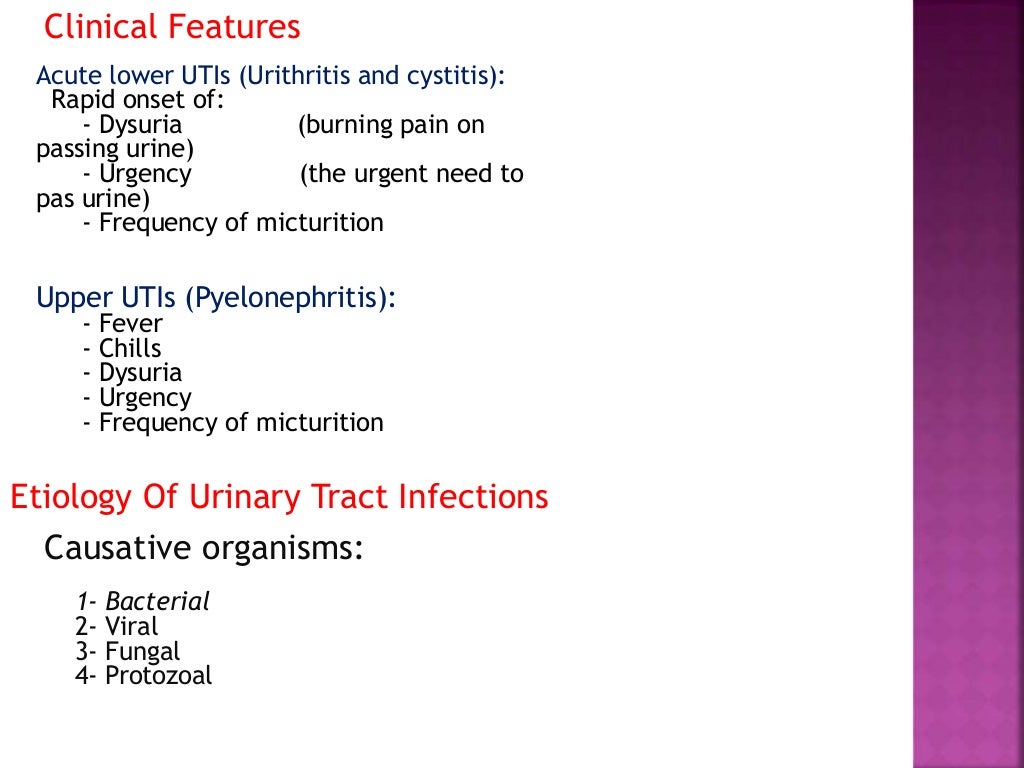 Clinical Features

Acute lower UTIs (Urithritis and cystitis):
Rapid onset of:
- Dysuria (burning pain on passing urine)
- Urgency (the urgent need to pas urine)
- Frequency of micturition

Upper UTIs (Pyelonephritis):
- Fever
- Chills
- Dysuria
- Urgency
- Frequency of micturition

Etiology Of Urinary Tract Infections

Causative organisms:

1- Bacterial
2- Viral
3- Fungal
4- Protozoal